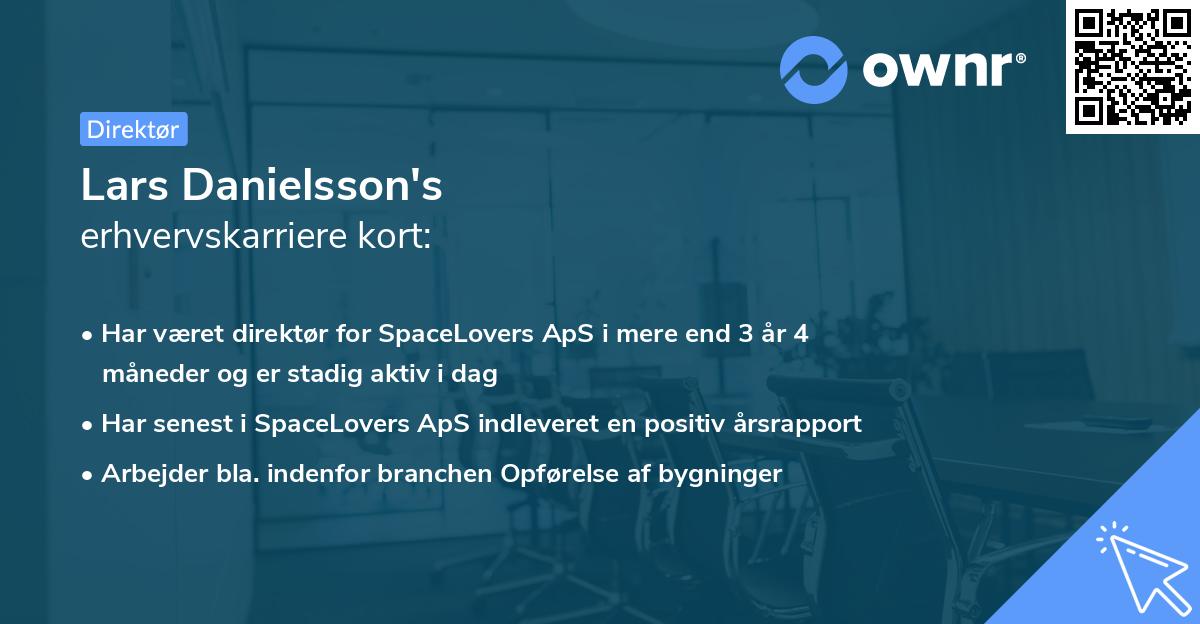 ownr®

Direktør

Lars Danielsson's
erhvervskarriere kort:

• Har været direktør for SpaceLovers ApS i mere end 3 år 4 måneder og er stadig aktiv i dag
• Har senest i SpaceLovers ApS indleveret en positiv årsrapport
• Arbejder bla. indenfor branchen Opførelse af bygninger